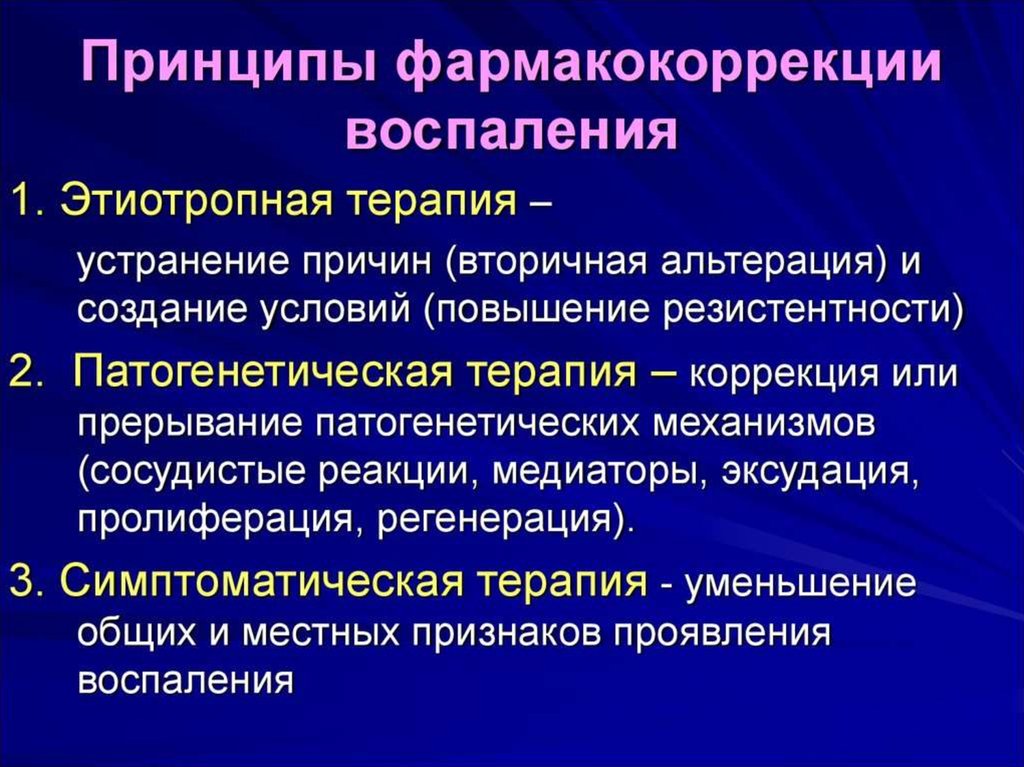 Принципы фармакокоррекции воспаления

1. Этиотропная терапия –

устранение причин (вторичная альтерация) и создание условий (повышение резистентности)

2. Патогенетическая терапия – коррекция или прерывание патогенетических механизмов (сосудистые реакции, медиаторы, эксудация, пролиферация, регенерация).

3. Симптоматическая терапия - уменьшение общих и местных признаков проявления воспаления